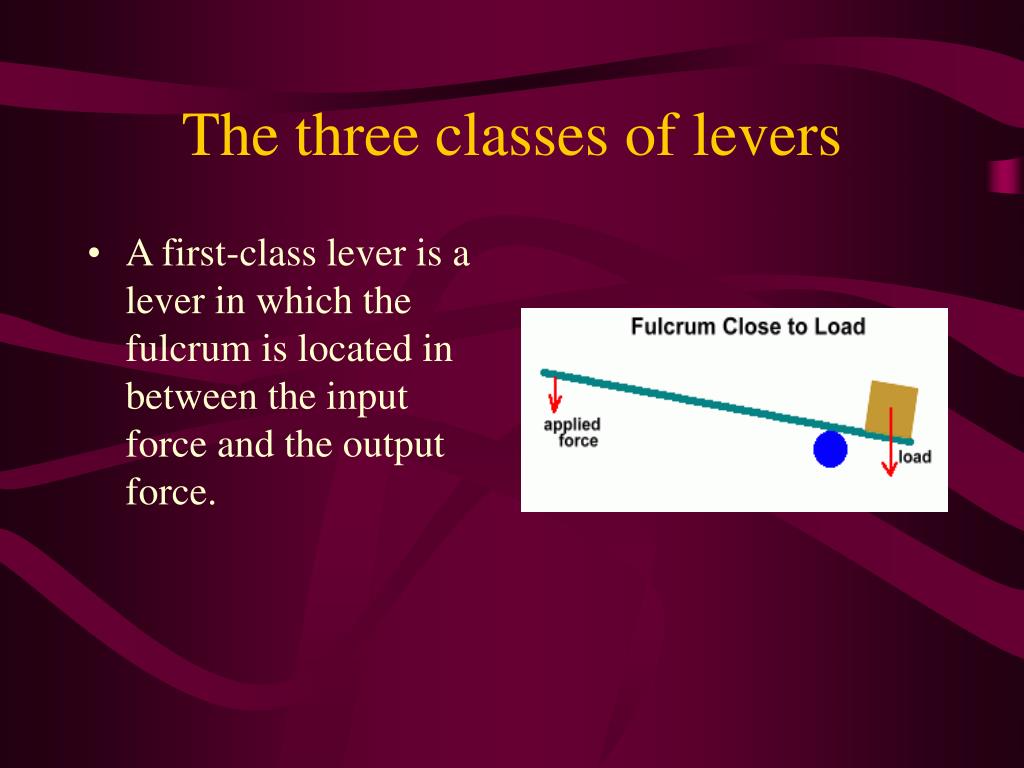 The three classes of levers

• A first-class lever is a lever in which the fulcrum is located in between the input force and the output force.

Fulcrum Close to Load

applied force

load